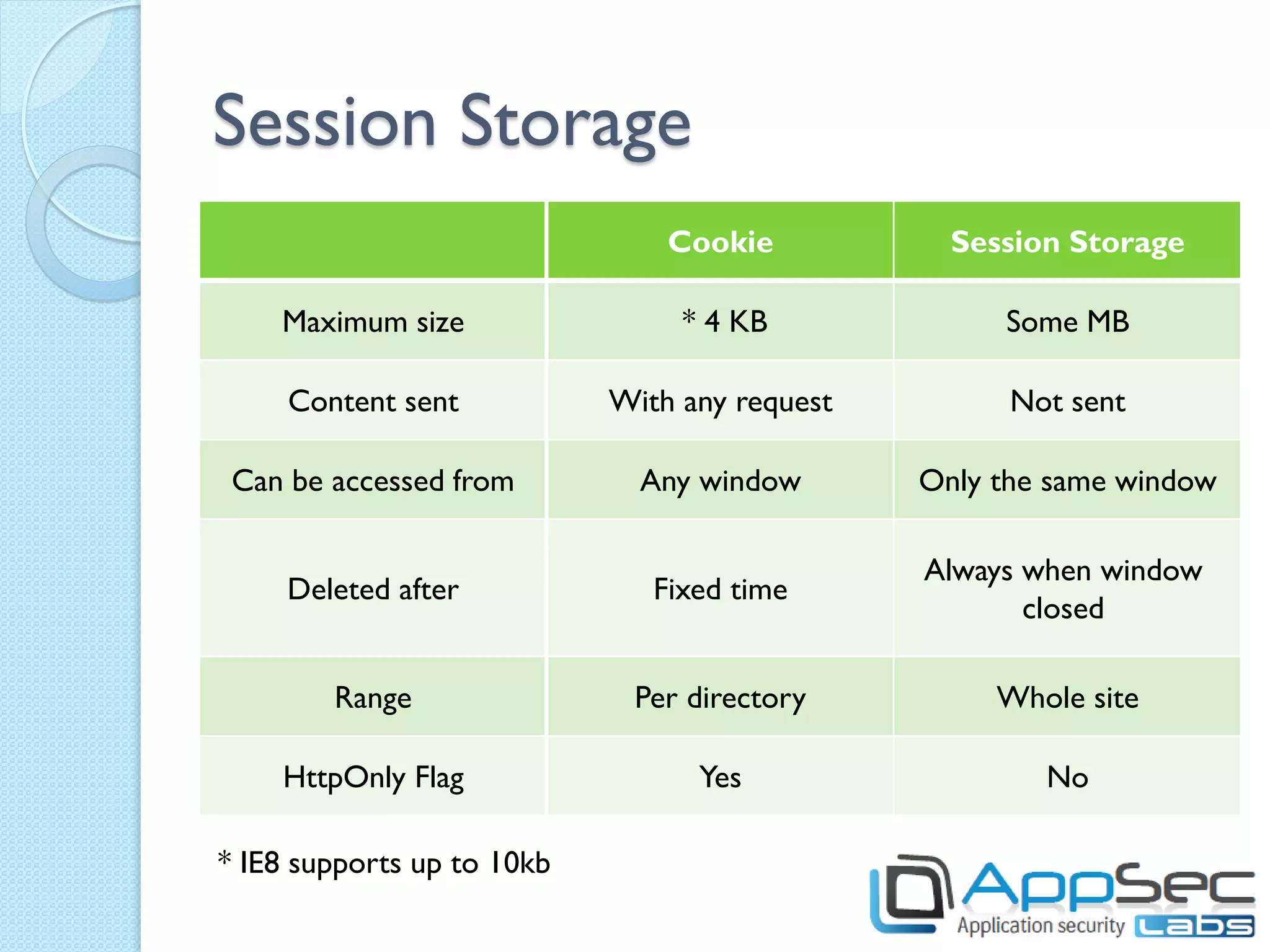 Session Storage

| | Cookie | Session Storage |
|---|---|---|
| Maximum size | * 4 KB | Some MB |
| Content sent | With any request | Not sent |
| Can be accessed from | Any window | Only the same window |
| Deleted after | Fixed time | Always when window closed |
| Range | Per directory | Whole site |
| HttpOnly Flag | Yes | No |

* IE8 supports up to 10kb

AppSec Application security Labs